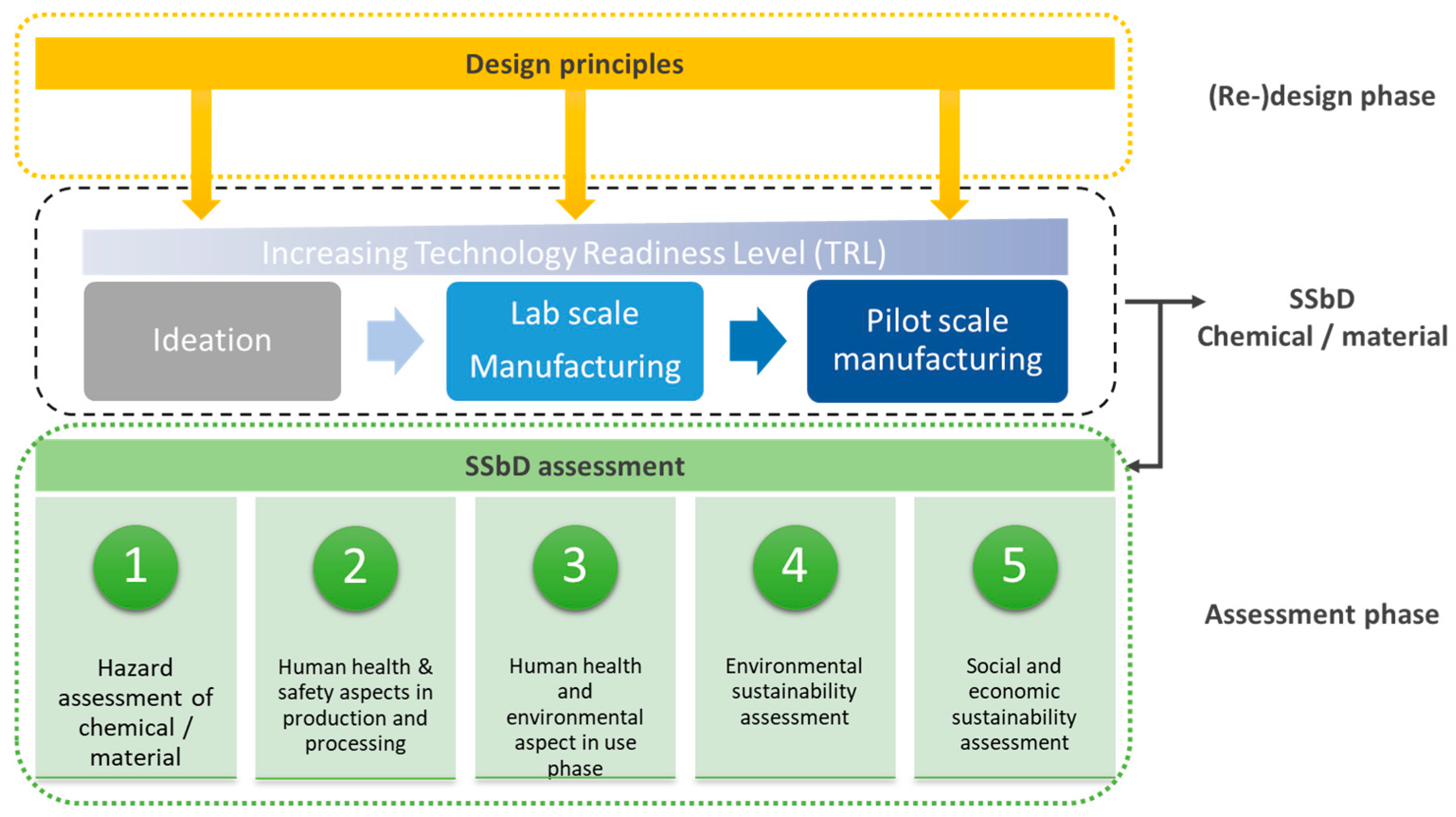 Design principles

(Re-)design phase

Increasing Technology Readiness Level (TRL)

Ideation

Lab scale Manufacturing

Pilot scale manufacturing

SSbD Chemical / material

SSbD assessment

1
Hazard assessment of chemical / material

2
Human health & safety aspects in production and processing

3
Human health and environmental aspect in use phase

4
Environmental sustainability assessment

5
Social and economic sustainability assessment

Assessment phase